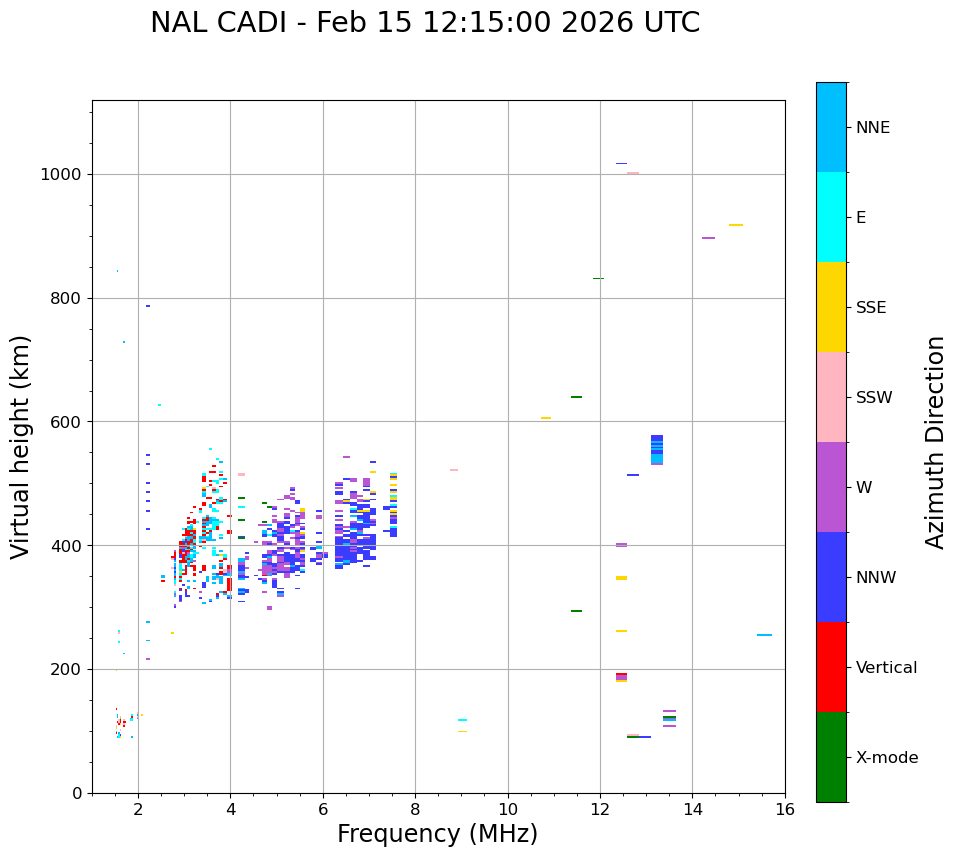 NAL CADI - Feb 15 12:15:00 2026 UTC

Virtual height (km)

1000
800
600
400
200
0

2
4
6
8
10
12
14
16

Frequency (MHz)

NNE
E
SSE
SSW
W
NNW
Vertical
X-mode

Azimuth Direction